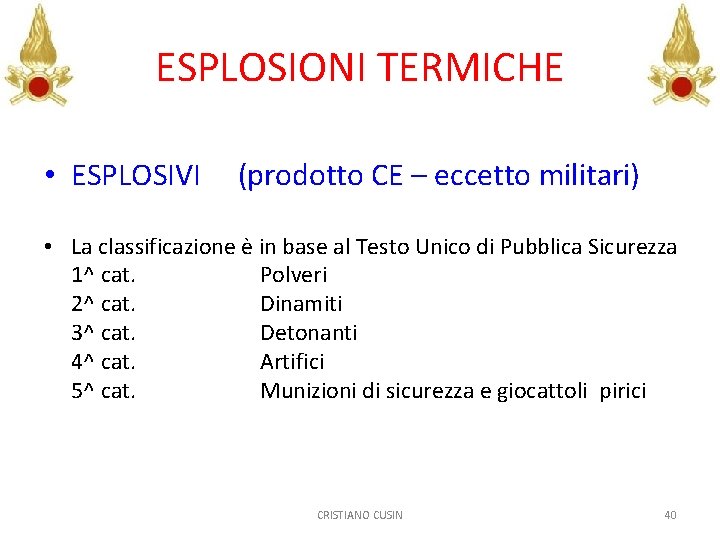 ESPLOSIONI TERMICHE

• ESPLOSIVI (prodotto CE – eccetto militari)

• La classificazione è in base al Testo Unico di Pubblica Sicurezza
1^ cat. Polveri
2^ cat. Dinamiti
3^ cat. Detonanti
4^ cat. Artifici
5^ cat. Munizioni di sicurezza e giocattoli pirici

CRISTIANO CUSIN

40